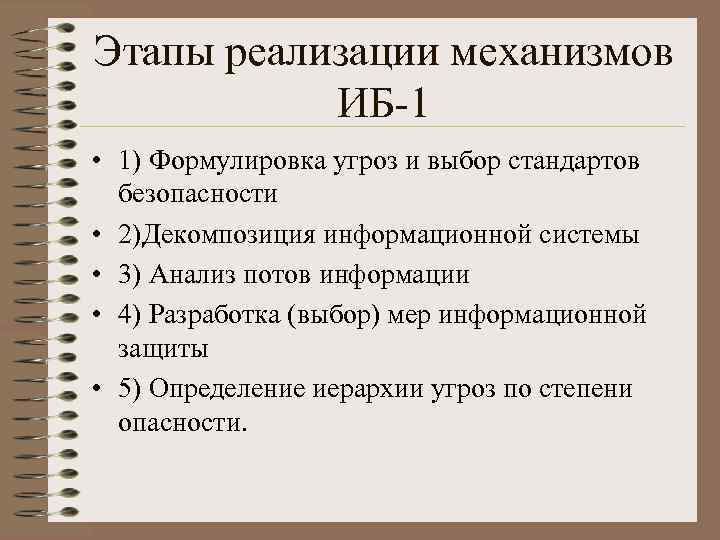 Этапы реализации механизмов ИБ-1

• 1) Формулировка угроз и выбор стандартов безопасности
• 2)Декомпозиция информационной системы
• 3) Анализ потов информации
• 4) Разработка (выбор) мер информационной защиты
• 5) Определение иерархии угроз по степени опасности.